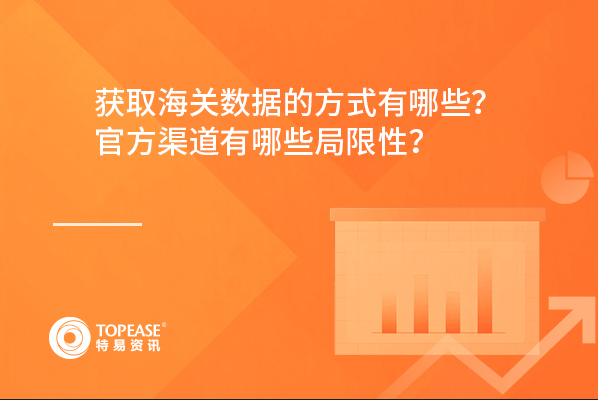 获取海关数据的方式有哪些？
官方渠道有哪些局限性？

TOPEASE®
特易资讯